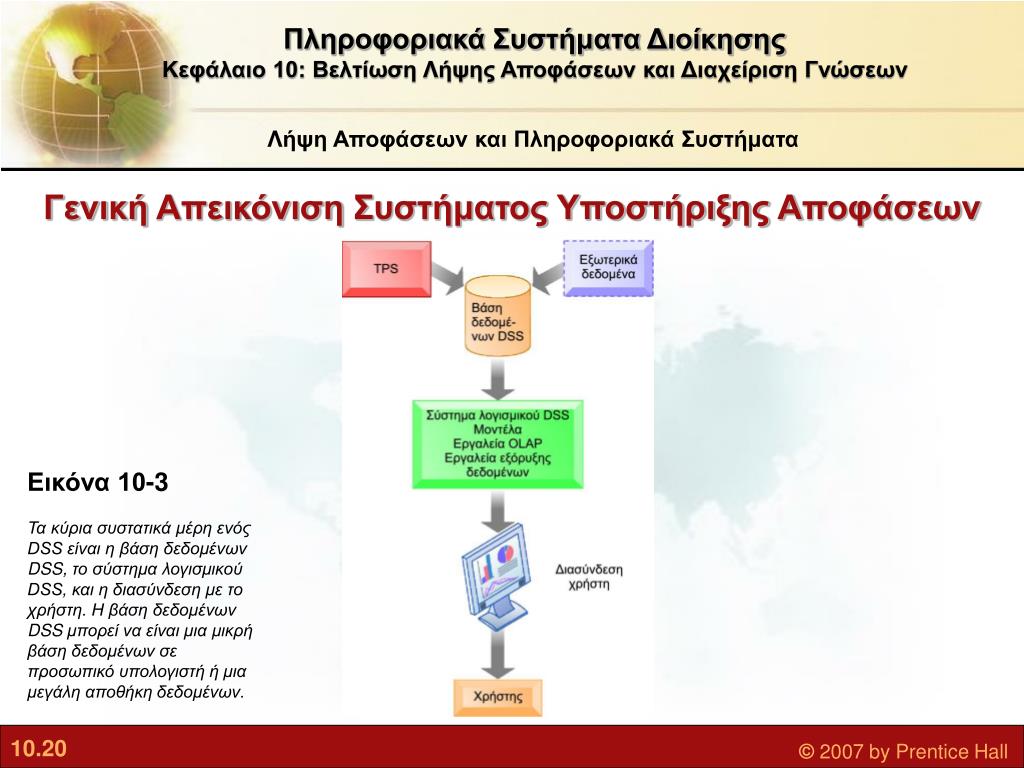 Πληροφοριακά Συστήματα Διοίκησης
Κεφάλαιο 10: Βελτίωση Λήψης Αποφάσεων και Διαχείριση Γνώσεων

Λήψη Αποφάσεων και Πληροφοριακά Συστήματα

Γενική Απεικόνιση Συστήματος Υποστήριξης Αποφάσεων

TPS

Εξωτερικά δεδομένα

Βάση δεδομένων DSS

Σύστημα λογισμικού DSS
Μοντέλα
Εργαλεία OLAP
Εργαλεία εξόρυξης δεδομένων

Διασύνδεση χρήστη

Χρήστης

Εικόνα 10-3

Τα κύρια συστατικά μέρη ενός DSS είναι η βάση δεδομένων DSS, το σύστημα λογισμικού DSS, και η διασύνδεση με το χρήστη. Η βάση δεδομένων DSS μπορεί να είναι μια μικρή βάση δεδομένων σε προσωπικό υπολογιστή ή μια μεγάλη αποθήκη δεδομένων.

10.20

© 2007 by Prentice Hall